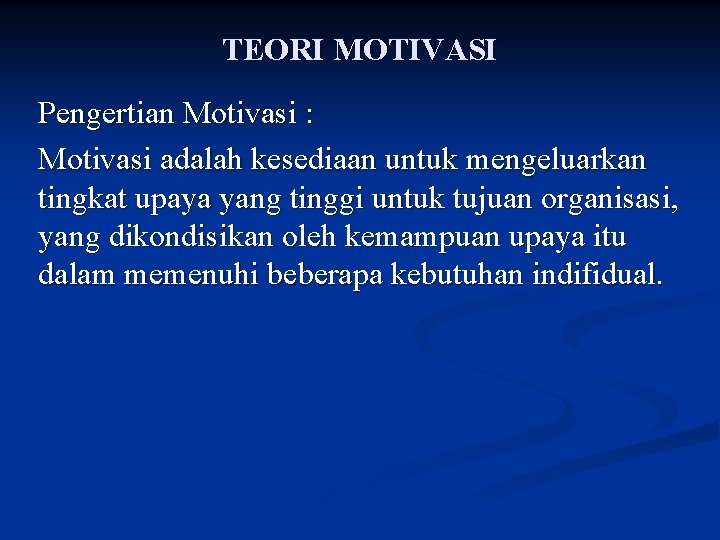 TEORI MOTIVASI

Pengertian Motivasi :

Motivasi adalah kesediaan untuk mengeluarkan tingkat upaya yang tinggi untuk tujuan organisasi, yang dikondisikan oleh kemampuan upaya itu dalam memenuhi beberapa kebutuhan indifidual.